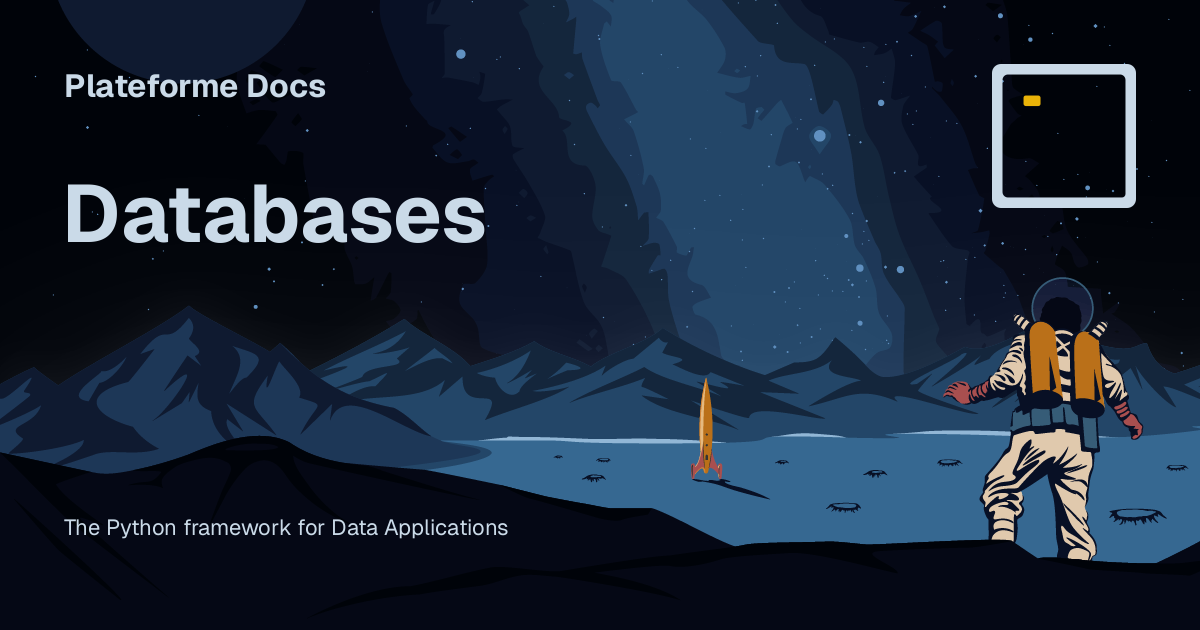 Plateforme Docs

Databases

The Python framework for Data Applications